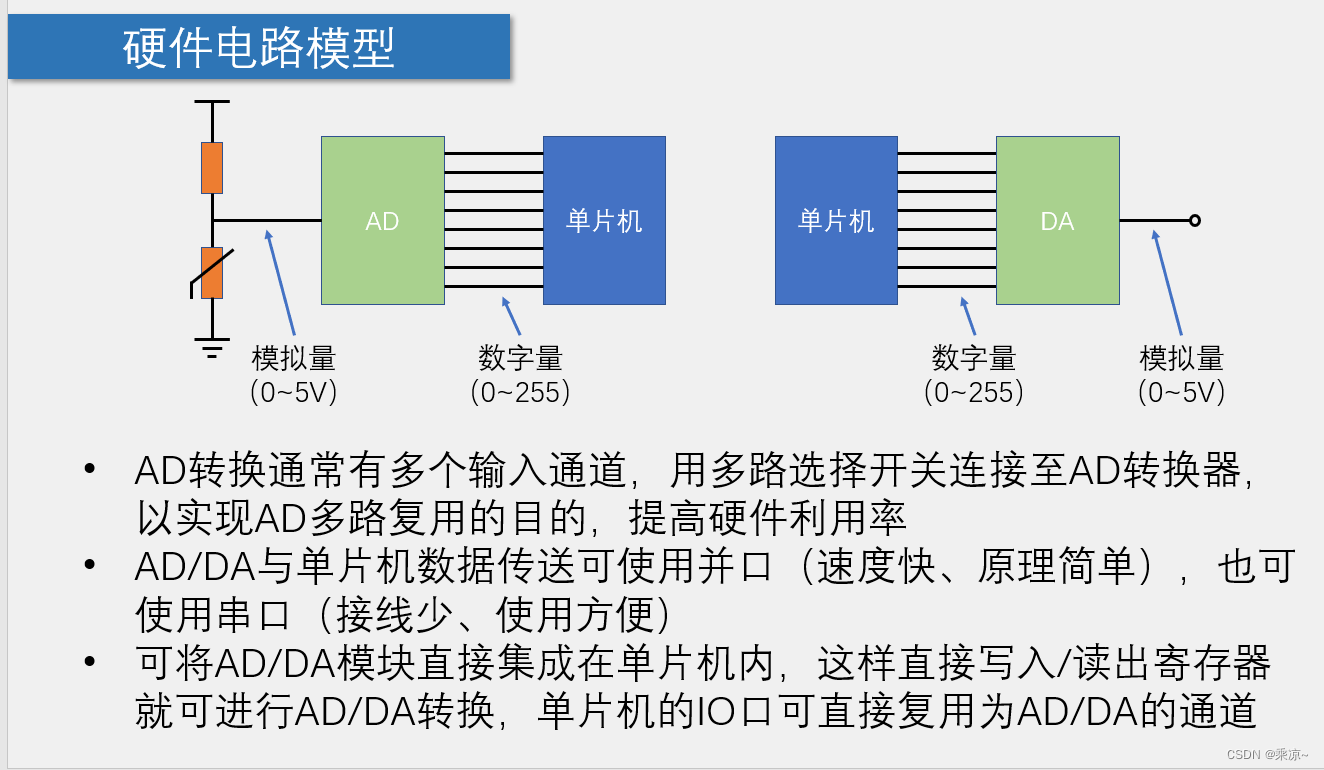 硬件电路模型

AD

单片机

单片机

DA

模拟量
(0~5V)

数字量
(0~255)

数字量
(0~255)

模拟量
(0~5V)

• AD转换通常有多个输入通道，用多路选择开关连接至AD转换器，以实现AD多路复用的目的，提高硬件利用率
• AD/DA与单片机数据传送可使用并口（速度快、原理简单），也可使用串口（接线少、使用方便）
• 可将AD/DA模块直接集成在单片机内，这样直接写入/读出寄存器就可进行AD/DA转换，单片机的IO口可直接复用为AD/DA的通道

CSDN @乘凉~